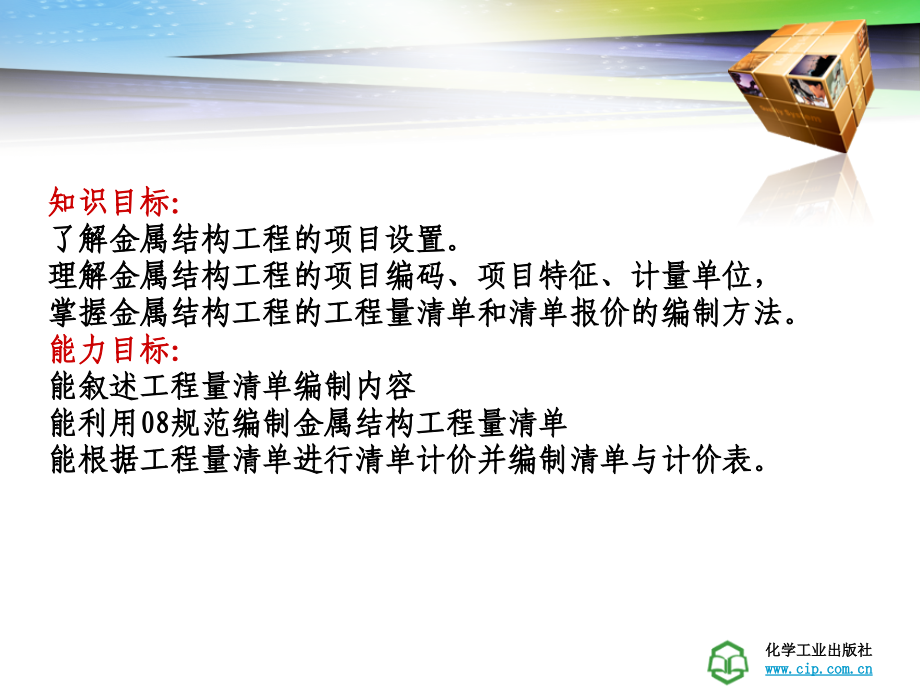 知识目标:
了解金属结构工程的项目设置。
理解金属结构工程的项目编码、项目特征、计量单位,
掌握金属结构工程的工程量清单和清单报价的编制方法。
能力目标:
能叙述工程量清单编制内容
能利用08规范编制金属结构工程量清单
能根据工程量清单进行清单计价并编制清单与计价表。

化学工业出版社
www.cip.com.cn